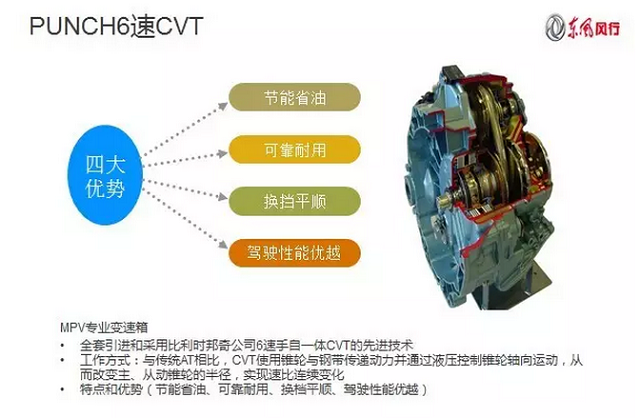 PUNCH6速CVT

东风风行

四大优势

节能省油

可靠耐用

换挡平顺

驾驶性能优越

MPV专业变速箱

• 全套引进和采用比利时邦奇公司6速手自一体CVT的先进技术
• 工作方式：与传统AT相比，CVT使用锥轮与钢带传递动力并通过液压控制锥轮轴向运动，从而改变主、从动锥轮的半径，实现速比连续变化
• 特点和优势（节能省油、可靠耐用、换档平顺、驾驶性能优越）